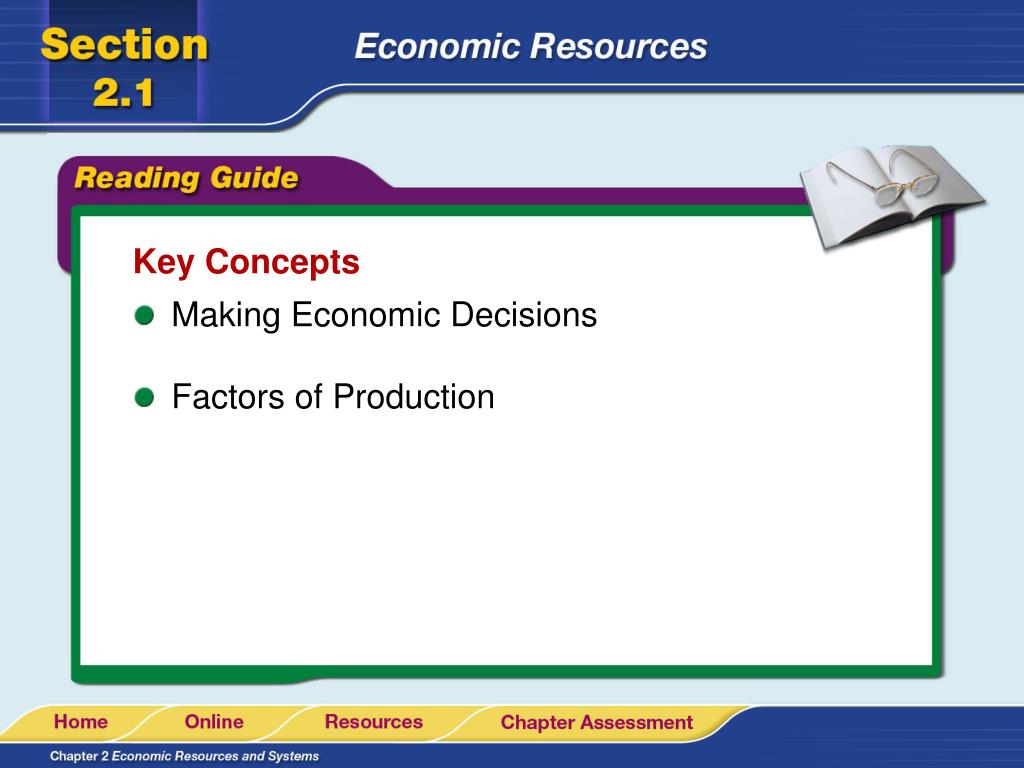 Section 2.1

Economic Resources

Reading Guide

Key Concepts

Making Economic Decisions

Factors of Production

Home Online Resources Chapter Assessment

Chapter 2 Economic Resources and Systems